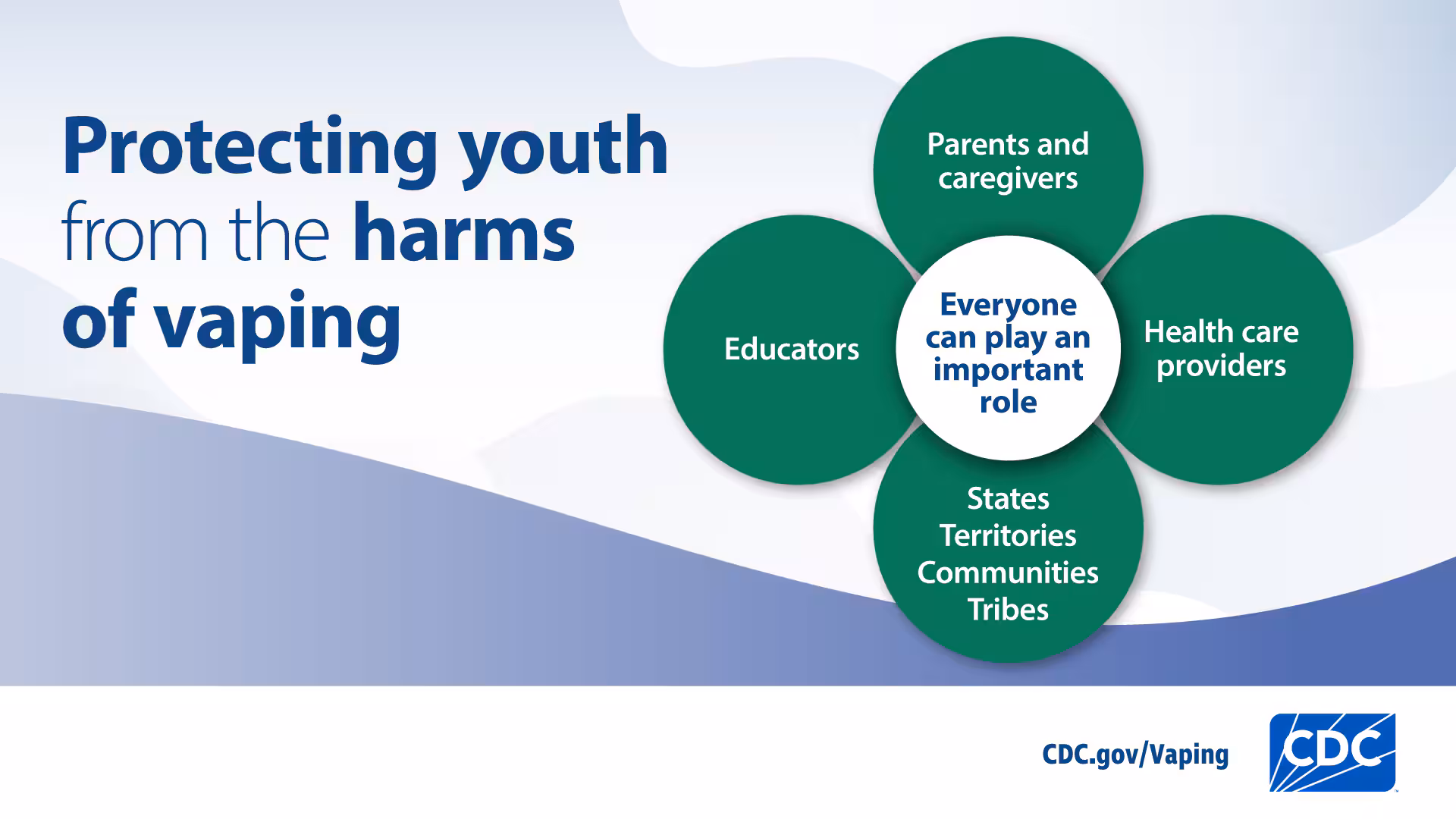 Protecting youth from the harms of vaping

Parents and caregivers

Educators

Everyone can play an important role

Health care providers

States
Territories
Communities
Tribes

CDC.gov/Vaping

CDC